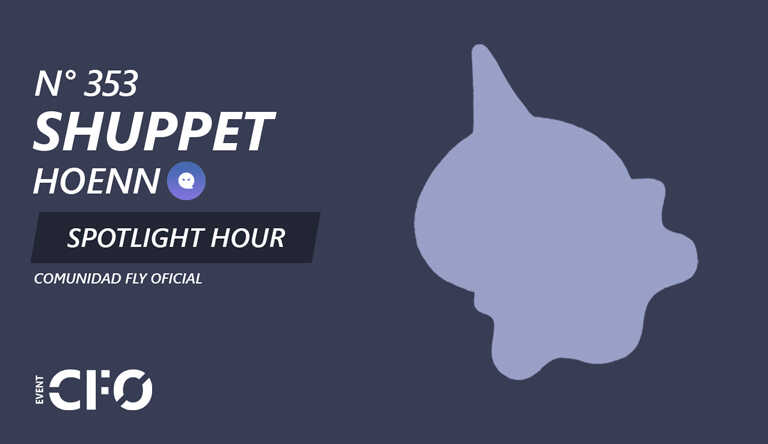 N° 353
SHUPPET
HOENN

SPOTLIGHT HOUR

COMUNIDAD FLY OFICIAL

EVENT CFO